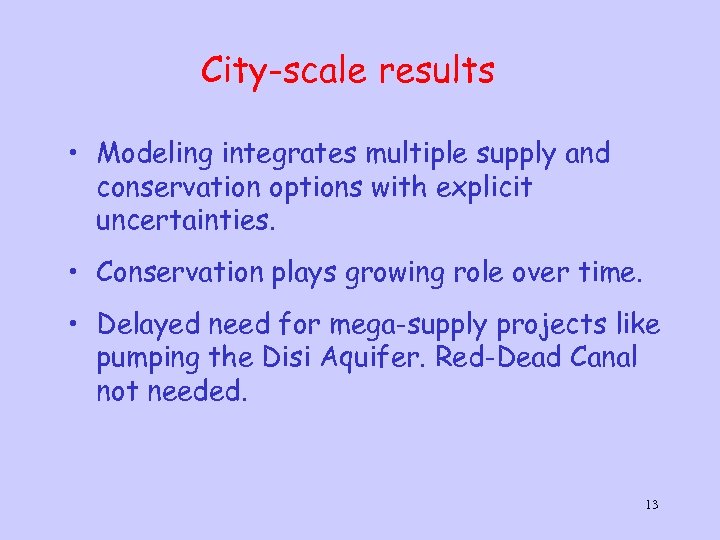 City-scale results

• Modeling integrates multiple supply and conservation options with explicit uncertainties.

• Conservation plays growing role over time.

• Delayed need for mega-supply projects like pumping the Disi Aquifer. Red-Dead Canal not needed.

13